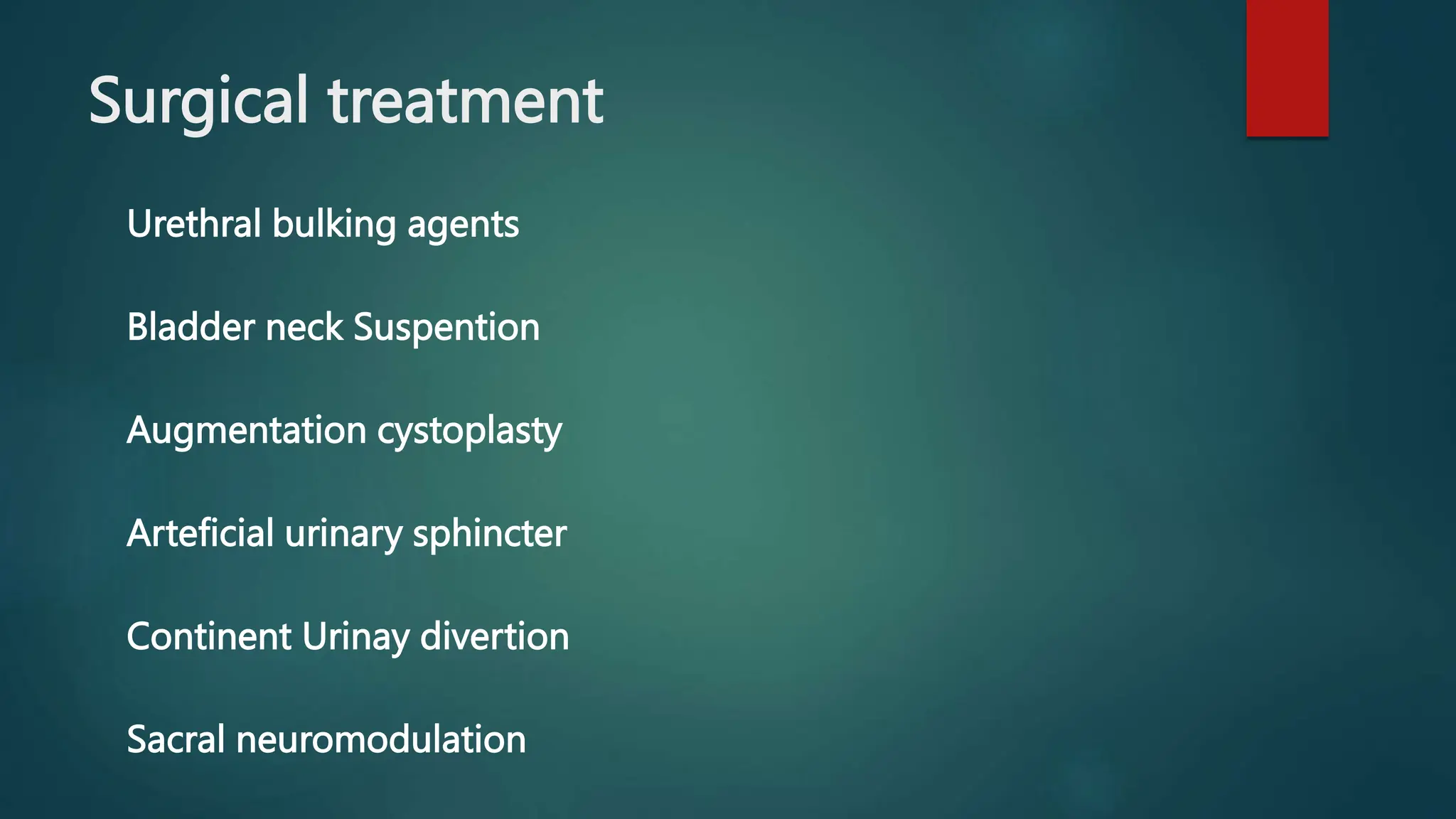 Surgical treatment

Urethral bulking agents

Bladder neck Suspention

Augmentation cystoplasty

Arteficial urinary sphincter

Continent Urinay divertion

Sacral neuromodulation